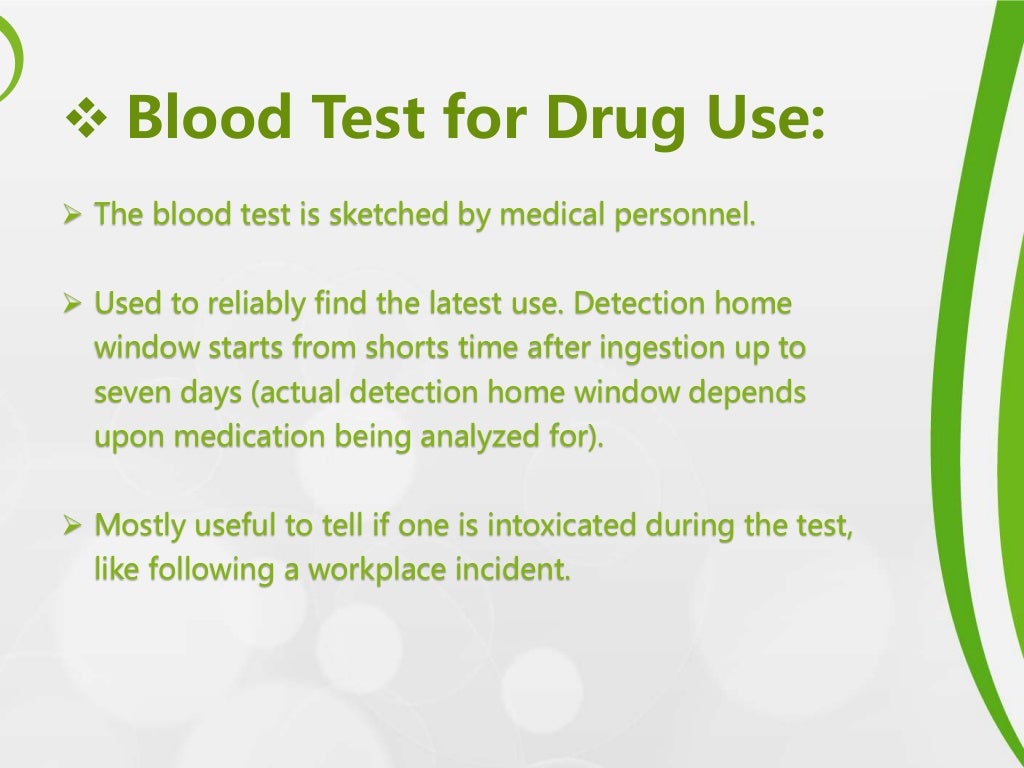 ❖ Blood Test for Drug Use:

➢ The blood test is sketched by medical personnel.

➢ Used to reliably find the latest use. Detection home window starts from shorts time after ingestion up to seven days (actual detection home window depends upon medication being analyzed for).

➢ Mostly useful to tell if one is intoxicated during the test, like following a workplace incident.